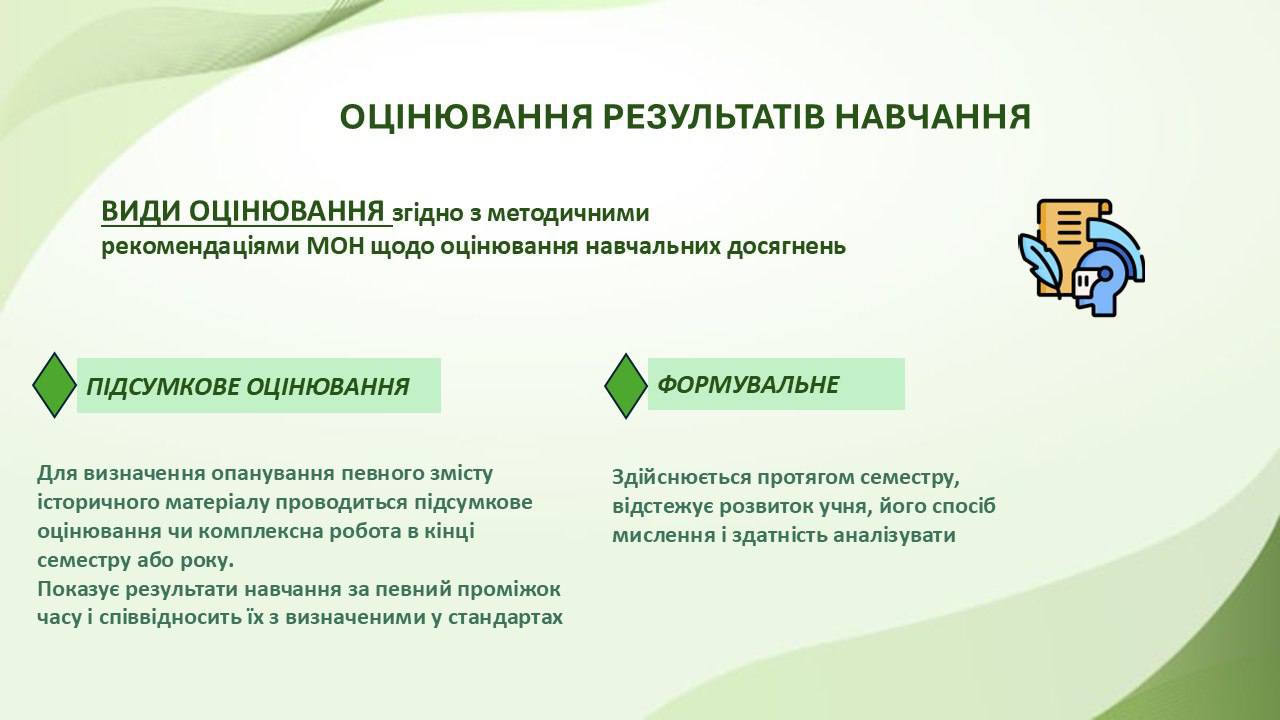 ОЦІНЮВАННЯ РЕЗУЛЬТАТІВ НАВЧАННЯ

ВИДИ ОЦІНЮВАННЯ згідно з методичними рекомендаціями МОН щодо оцінювання навчальних досягнень

ПІДСУМКОВЕ ОЦІНЮВАННЯ

Для визначення опанування певного змісту історичного матеріалу проводиться підсумкове оцінювання чи комплексна робота в кінці семестру або року.
Показує результати навчання за певний проміжок часу і співвідносить їх з визначеними у стандартах

ФОРМУВАЛЬНЕ

Здійснюється протягом семестру, відстежує розвиток учня, його спосіб мислення і здатність аналізувати